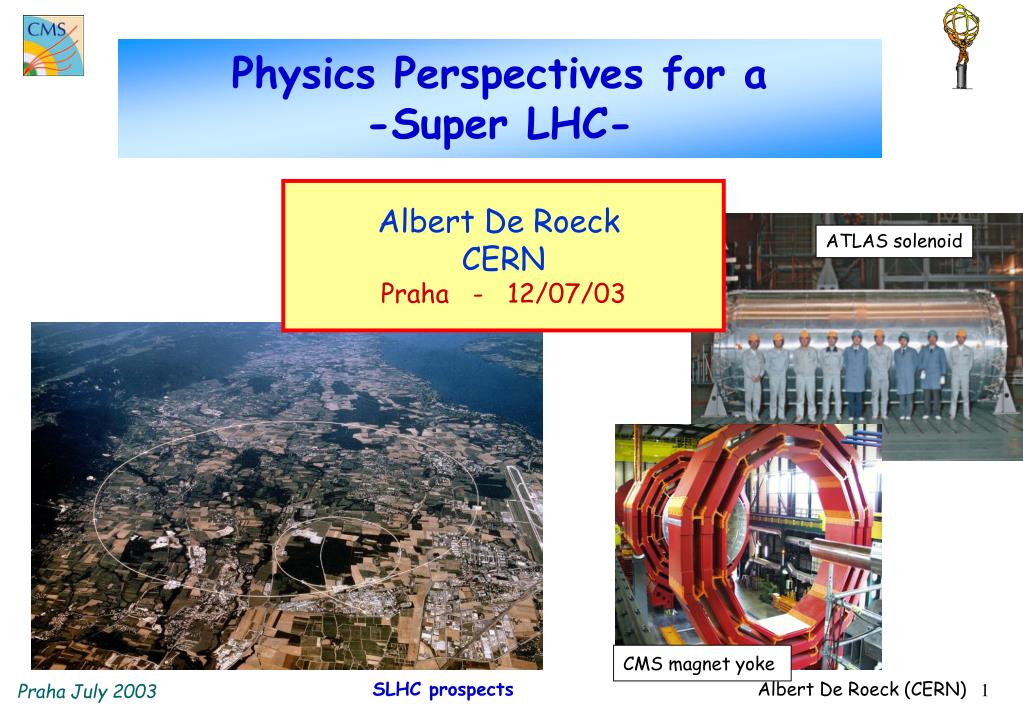 CMS

Physics Perspectives for a -Super LHC-

Albert De Roeck
CERN
Praha - 12/07/03

ATLAS solenoid

CMS magnet yoke

Praha July 2003

SLHC prospects

Albert De Roeck (CERN) 1